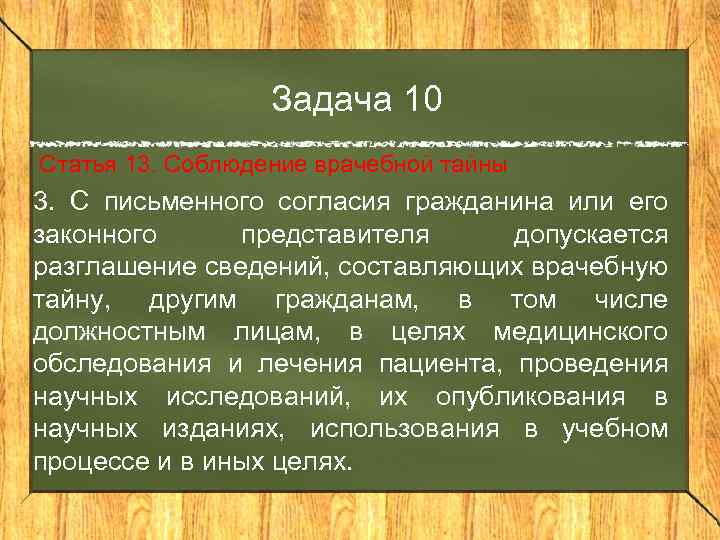 Задача 10

Статья 13. Соблюдение врачебной тайны

3. С письменного согласия гражданина или его законного представителя допускается разглашение сведений, составляющих врачебную тайну, другим гражданам, в том числе должностным лицам, в целях медицинского обследования и лечения пациента, проведения научных исследований, их опубликования в научных изданиях, использования в учебном процессе и в иных целях.